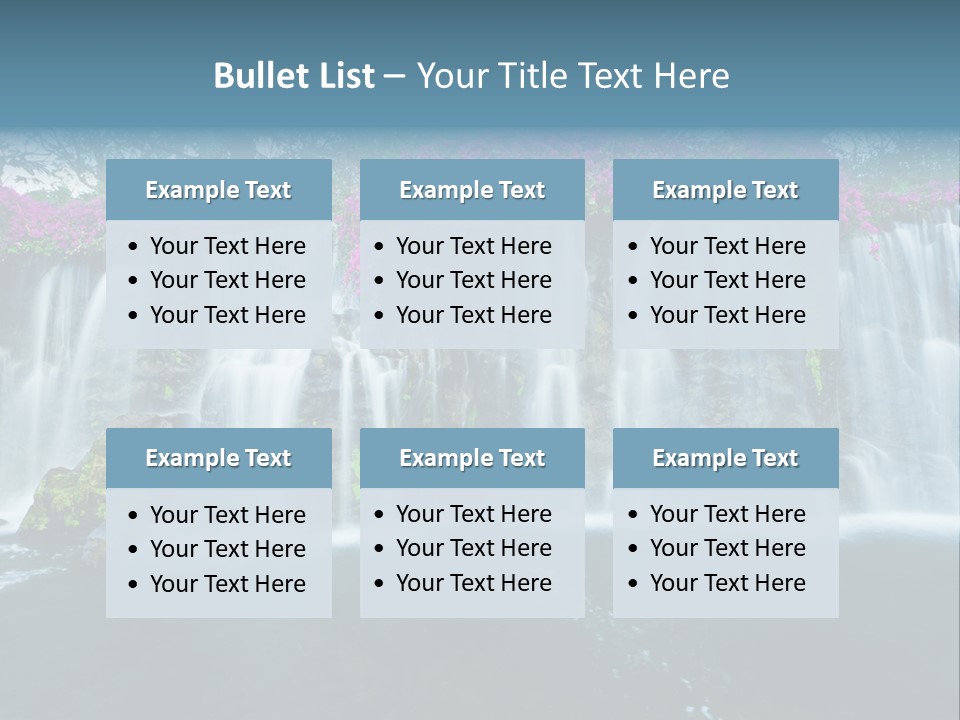 Bullet List – Your Title Text Here

Example Text
• Your Text Here
• Your Text Here
• Your Text Here

Example Text
• Your Text Here
• Your Text Here
• Your Text Here

Example Text
• Your Text Here
• Your Text Here
• Your Text Here

Example Text
• Your Text Here
• Your Text Here
• Your Text Here

Example Text
• Your Text Here
• Your Text Here
• Your Text Here

Example Text
• Your Text Here
• Your Text Here
• Your Text Here